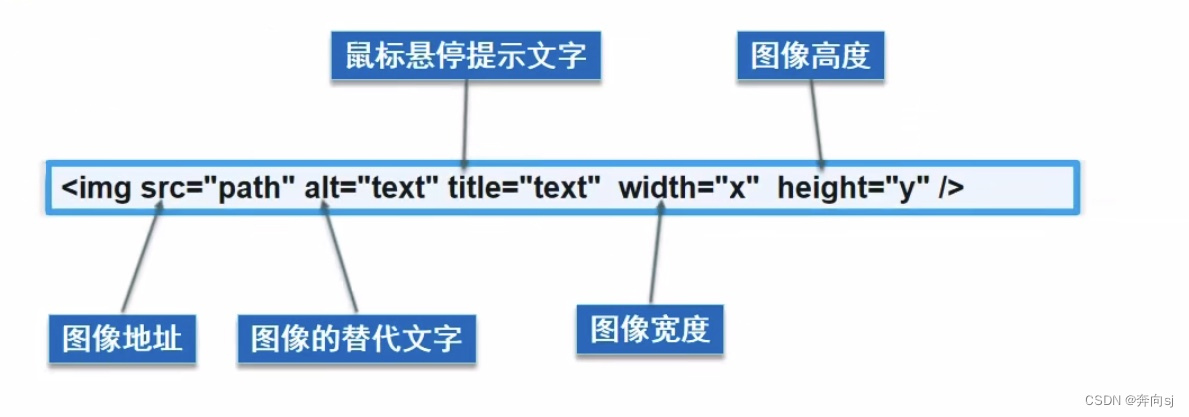 鼠标悬停提示文字

图像高度

<img src="path" alt="text" title="text" width="x" height="y" />

图像地址

图像的替代文字

图像宽度

CSDN @奔向sj